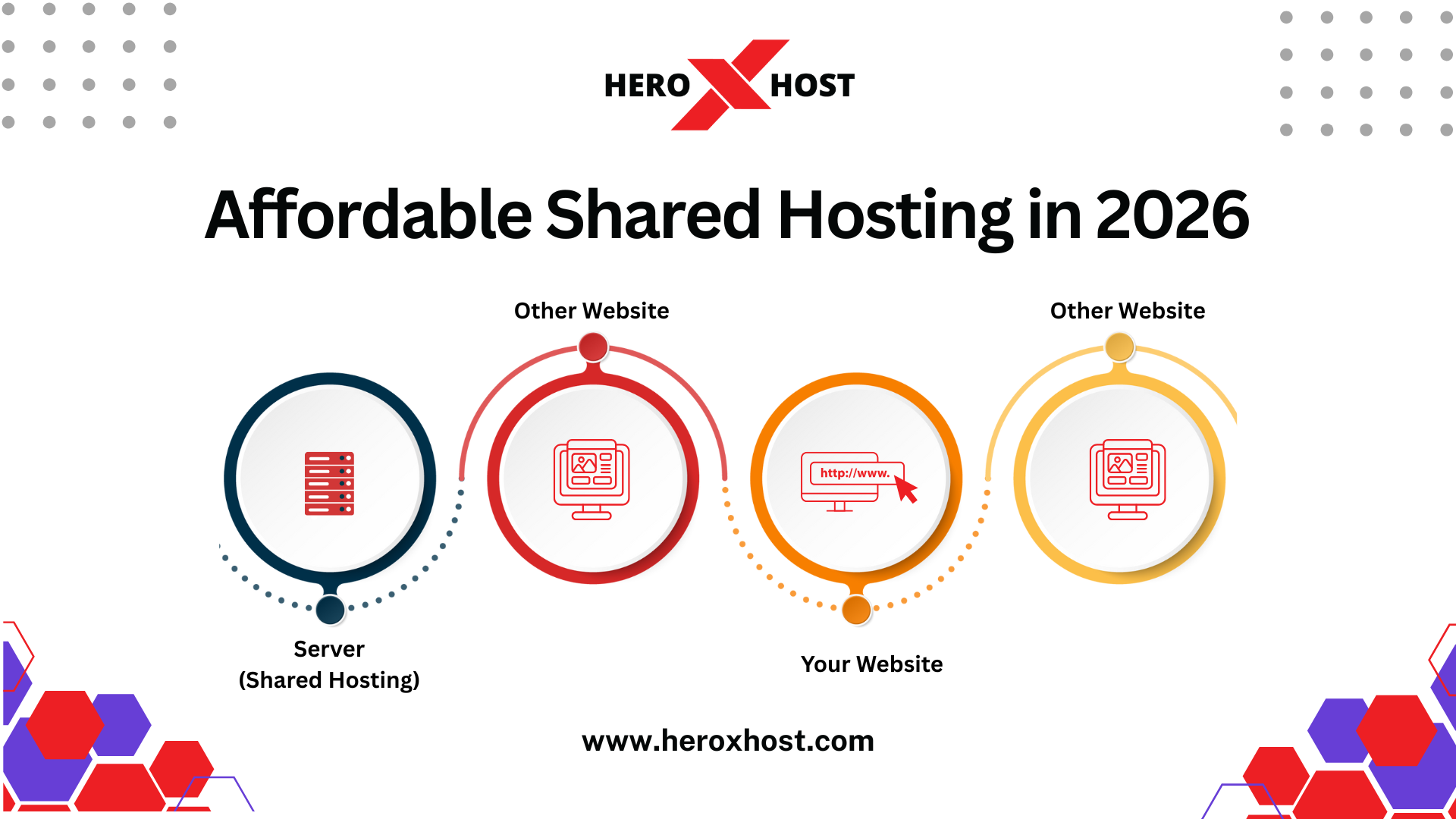 HERO X HOST

Affordable Shared Hosting in 2026

Other Website

Other Website

http://www.

Server (Shared Hosting)

Your Website

www.heroxhost.com